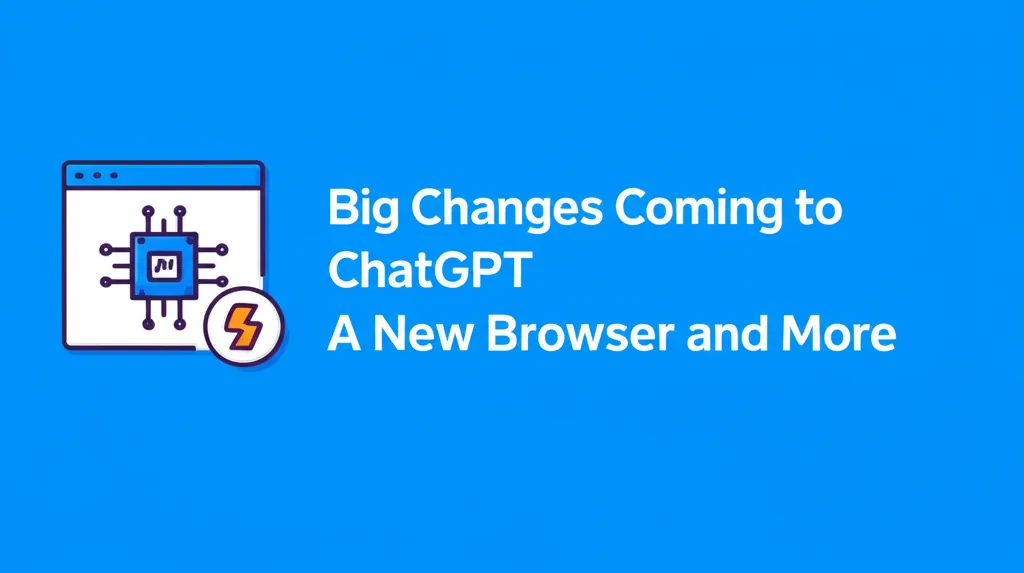 Big Changes Coming to ChatGPT
A New Browser and More